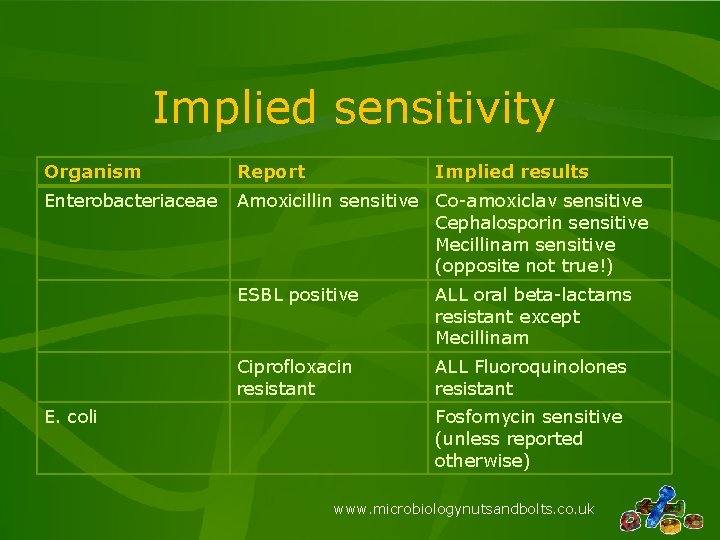 Implied sensitivity

| Organism | Report | Implied results |
|---|---|---|
| Enterobacteriaceae | Amoxicillin sensitive | Co-amoxiclav sensitive Cephalosporin sensitive Mecillinam sensitive (opposite not true!) |
| | ESBL positive | ALL oral beta-lactams resistant except Mecillinam |
| | Ciprofloxacin resistant | ALL Fluoroquinolones resistant |
| E. coli | | Fosfomycin sensitive (unless reported otherwise) |

www.microbiologynutsandbolts.co.uk